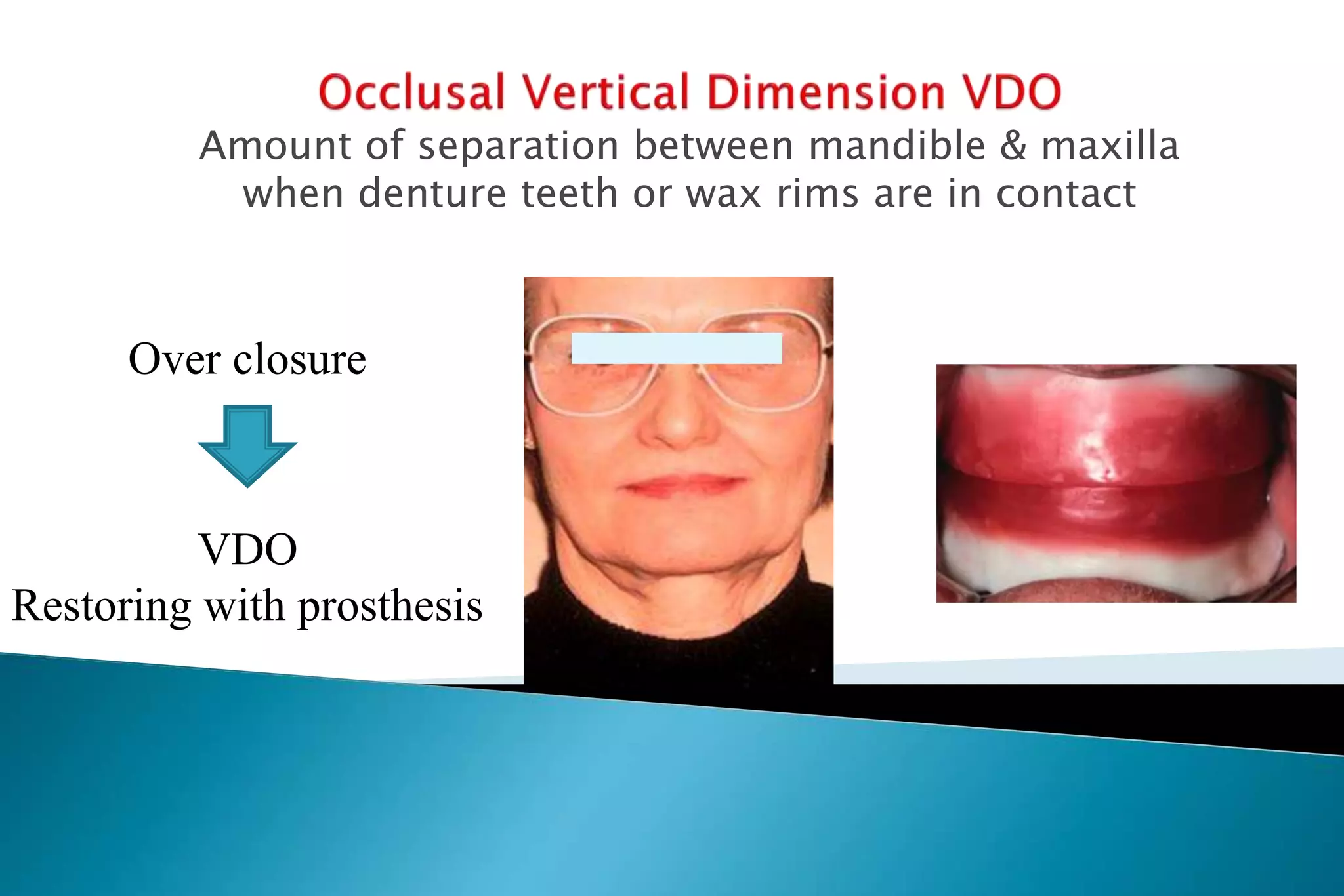 Occlusal Vertical Dimension VDO

Amount of separation between mandible & maxilla when denture teeth or wax rims are in contact

Over closure

VDO
Restoring with prosthesis